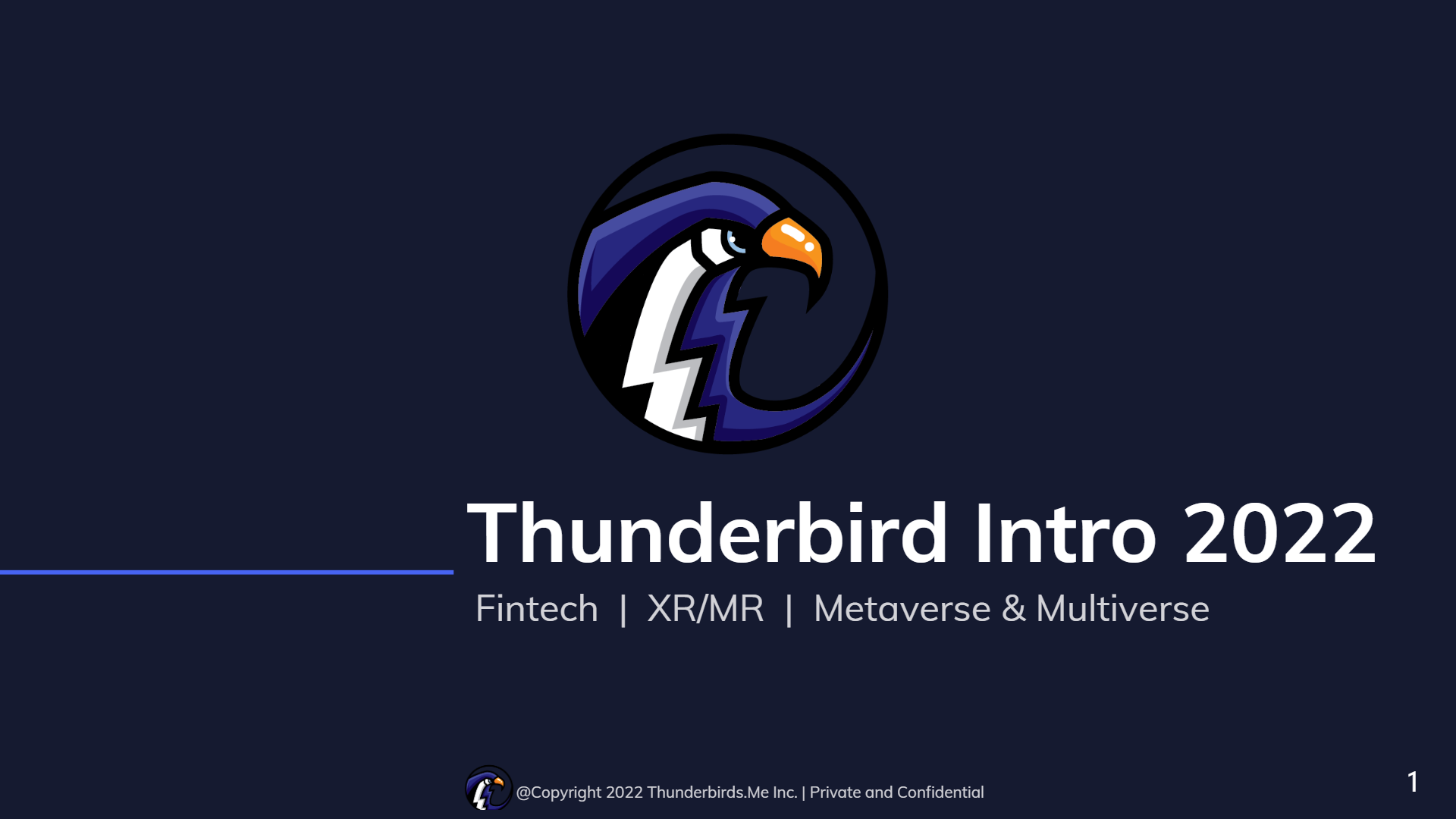 Thunderbird Intro 2022

Fintech | XR/MR | Metaverse & Multiverse

@Copyright 2022 Thunderbirds.Me Inc. | Private and Confidential

1